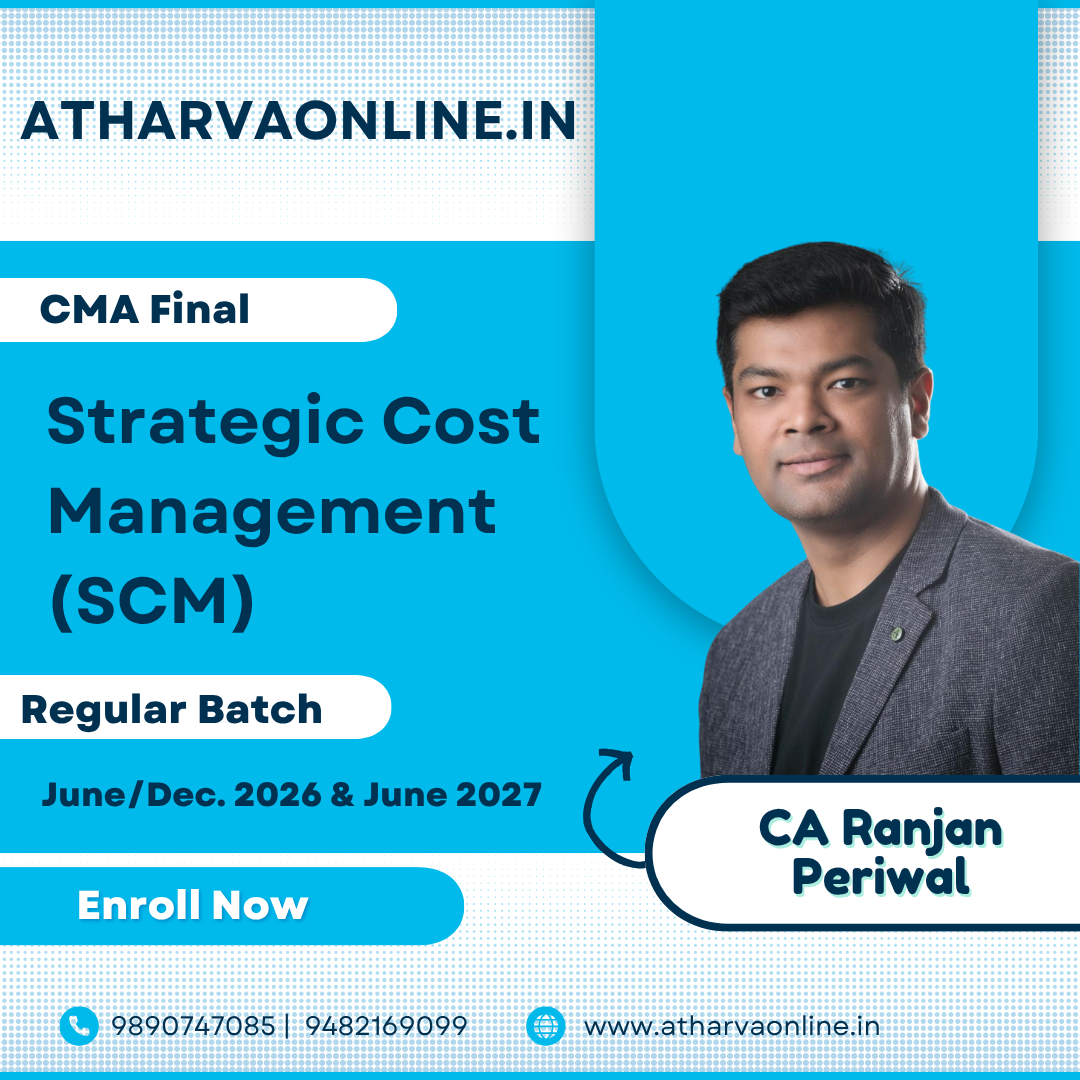 ATHARVAONLINE.IN

CMA Final

Strategic Cost Management (SCM)

Regular Batch

June/Dec. 2026 & June 2027

CA Ranjan Periwal

Enroll Now

9890747085 | 9482169099

www.atharvaonline.in